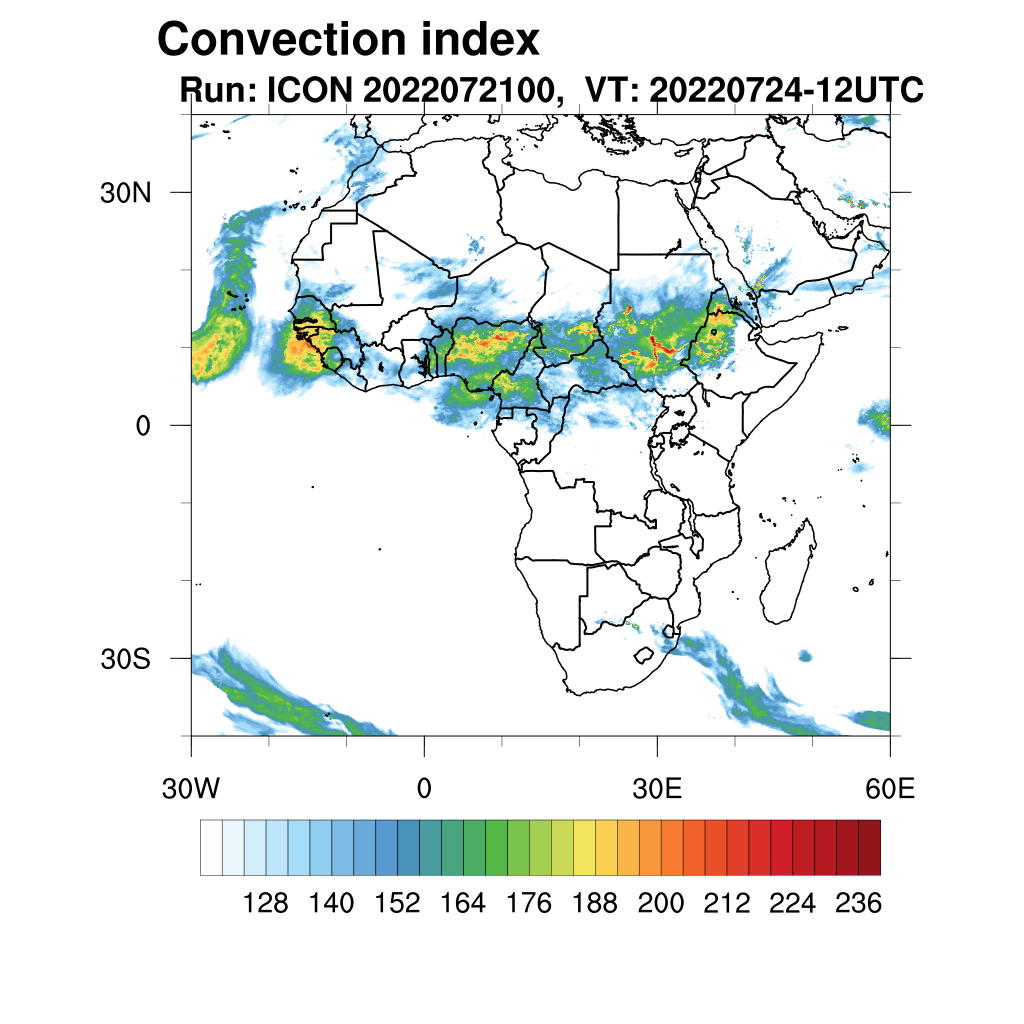 Convection index
Run: ICON 2022072100, VT: 20220724-12UTC

30N
0
30S

30W
0
30E
60E

128 140 152 164 176 188 200 212 224 236